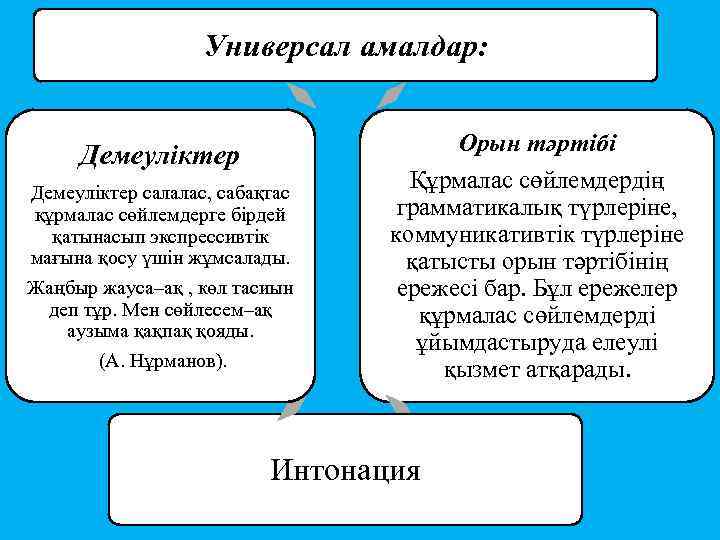 Универсал амалдар:

Демеуліктер

Демеуліктер салалас, сабақтас құрмалас сөйлемдерге бірдей қатынасып экспрессивтік мағына қосу үшін жұмсалады.

Жаңбыр жауса–ақ , көл тасиын деп тұр. Мен сөйлесем–ақ аузыма қақпақ қояды.

(А. Нұрманов).

Орын тәртібі

Құрмалас сөйлемдердің грамматикалық түрлеріне, коммуникативтік түрлеріне қатысты орын тәртібінің ережесі бар. Бұл ережелер құрмалас сөйлемдерді ұйымдастыруда елеулі қызмет атқарады.

Интонация